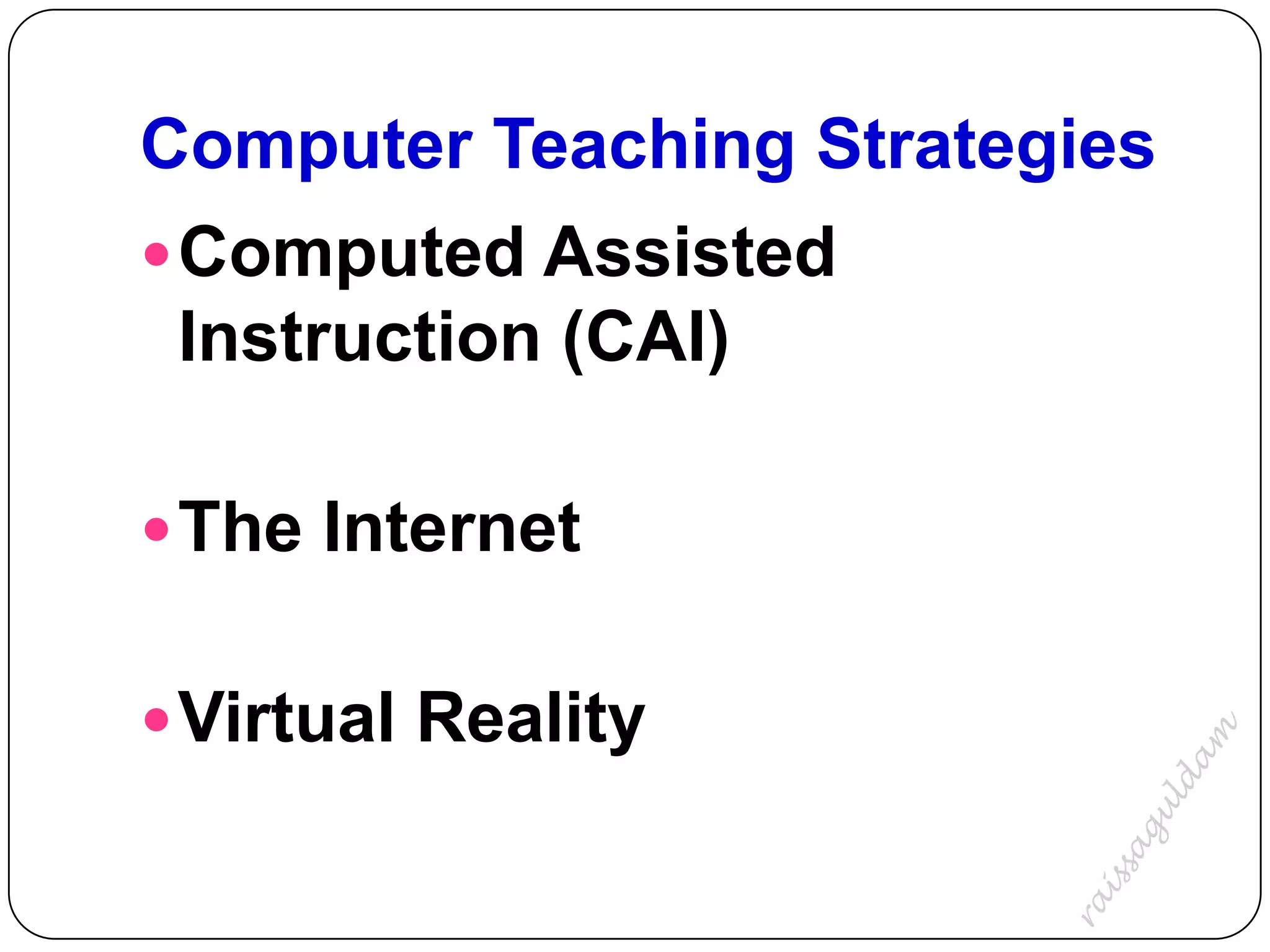 Computer Teaching Strategies

• Computed Assisted Instruction (CAI)

• The Internet

• Virtual Reality

raissaguldam